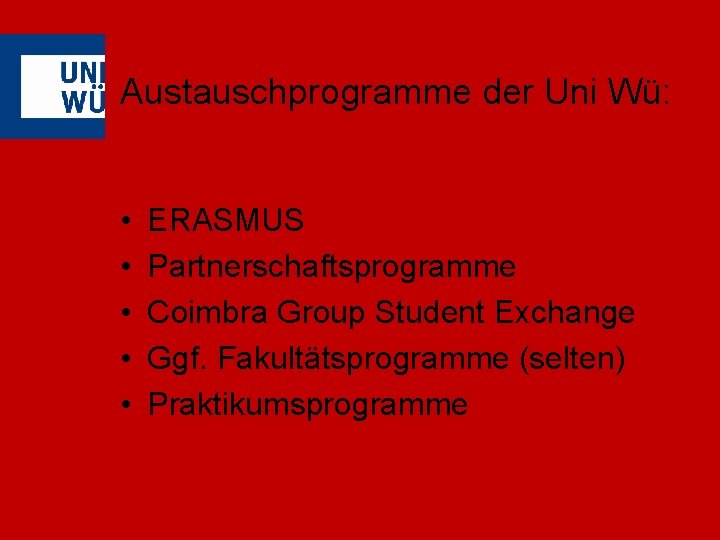 UNI
WÜ

Austauschprogramme der Uni Wü:

• ERASMUS
• Partnerschaftsprogramme
• Coimbra Group Student Exchange
• Ggf. Fakultätsprogramme (selten)
• Praktikumsprogramme